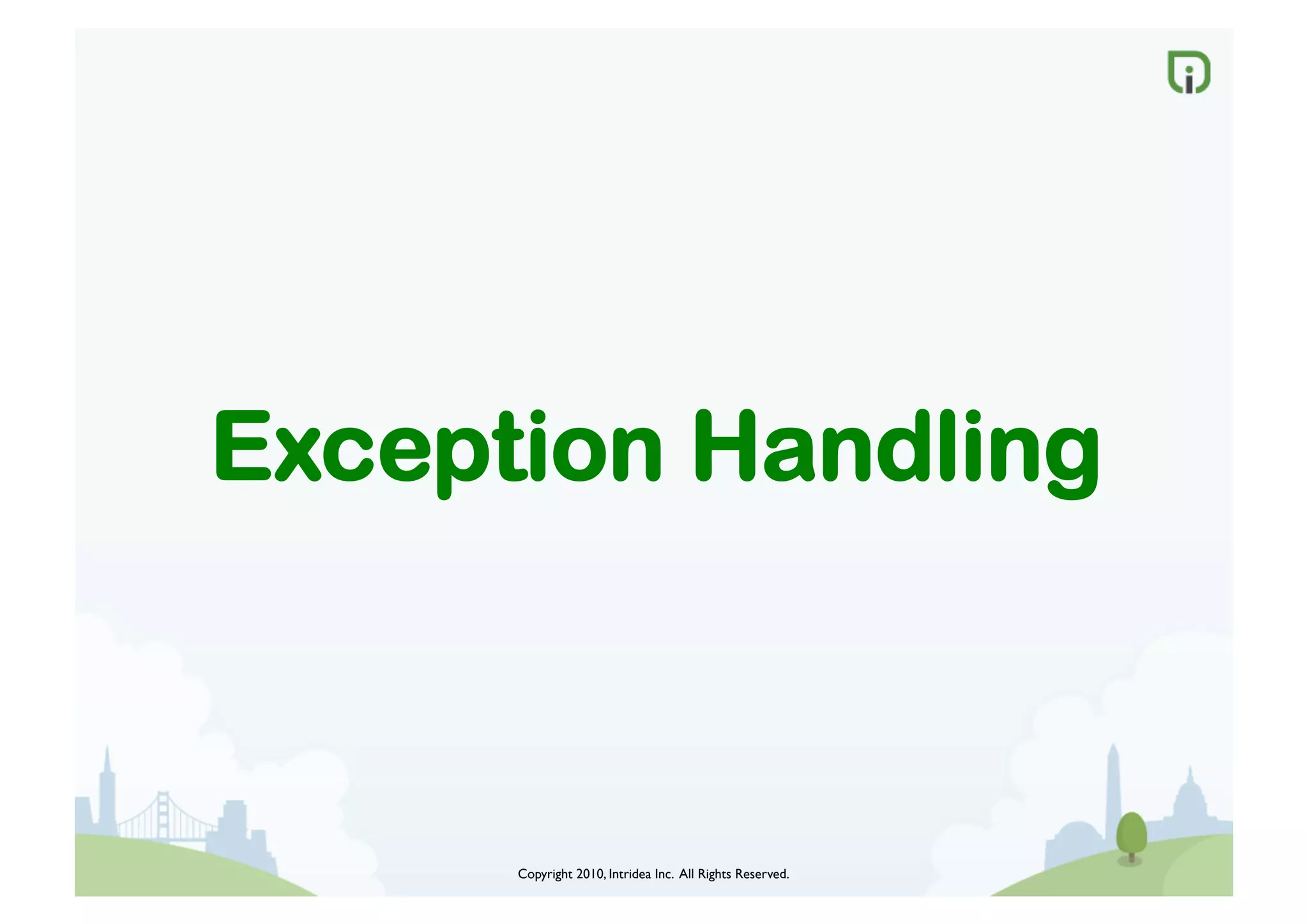 Exception Handling

Copyright 2010, Intridea Inc. All Rights Reserved.